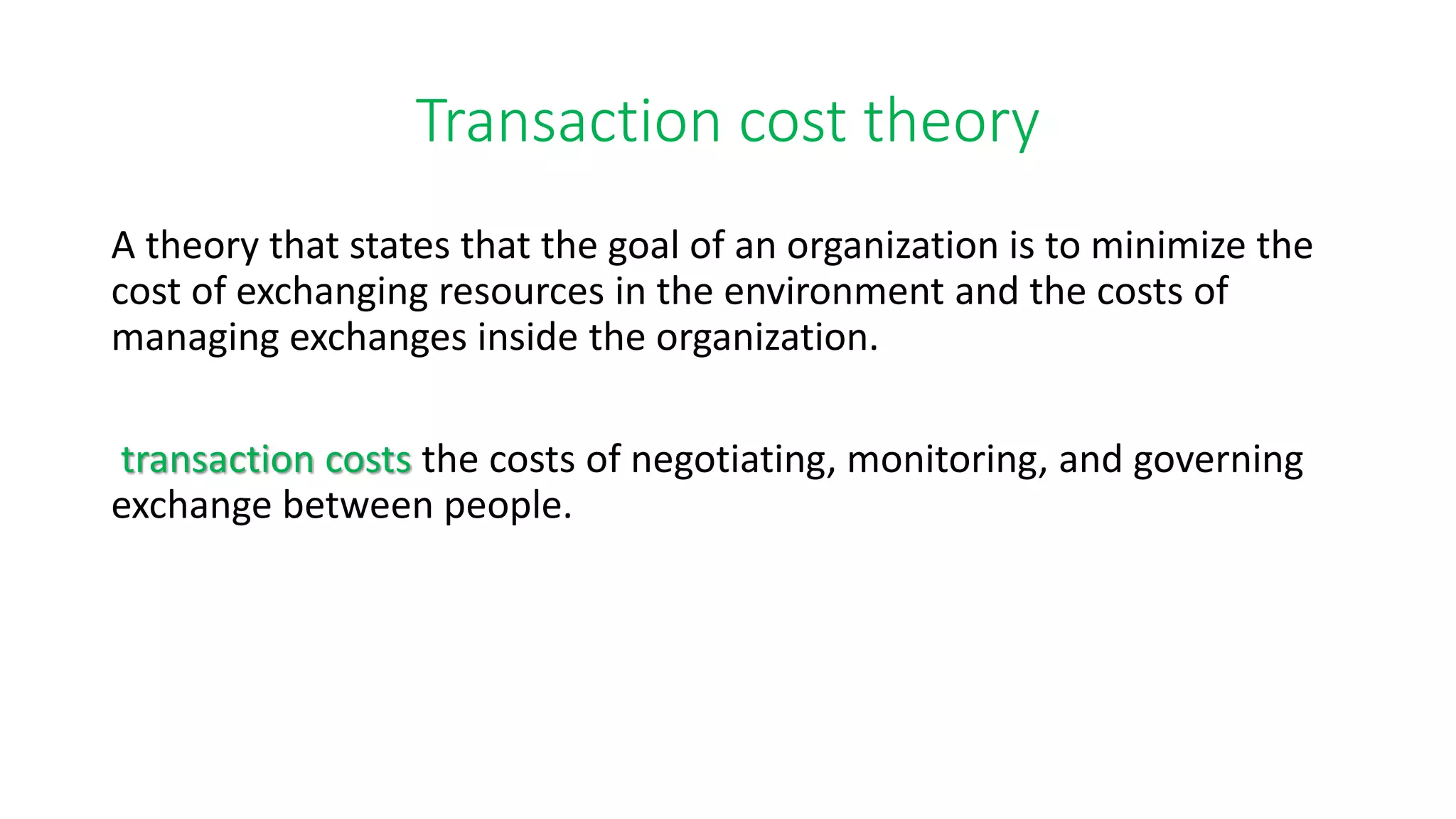 Transaction cost theory

A theory that states that the goal of an organization is to minimize the cost of exchanging resources in the environment and the costs of managing exchanges inside the organization.

transaction costs the costs of negotiating, monitoring, and governing exchange between people.